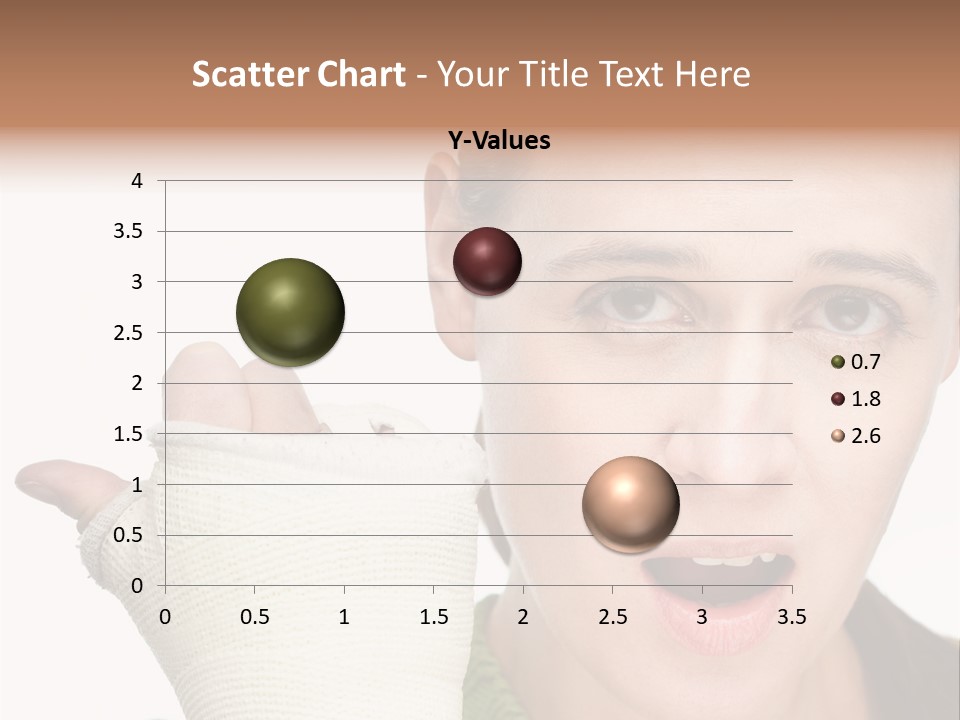 Scatter Chart - Your Title Text Here

Y-Values

4
3.5
3
2.5
2
1.5
1
0.5
0

0 0.5 1 1.5 2 2.5 3 3.5

0.7
1.8
2.6